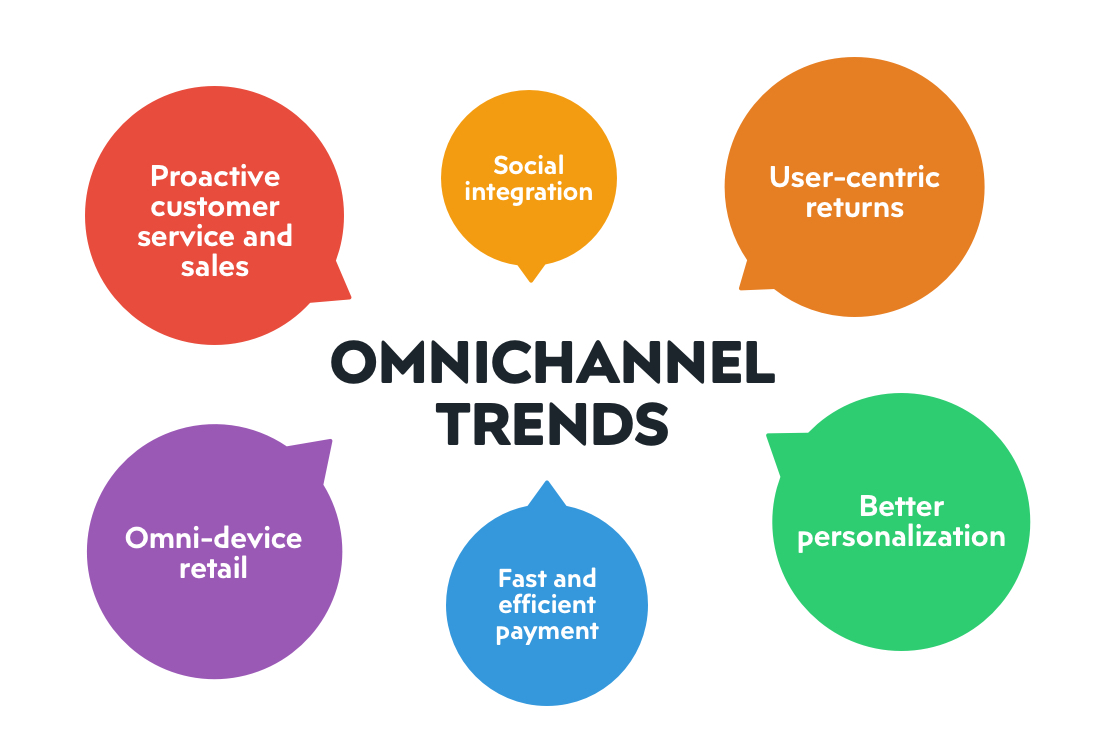 Proactive customer service and sales

Social integration

User-centric returns

OMNICHANNEL TRENDS

Omni-device retail

Fast and efficient payment

Better personalization